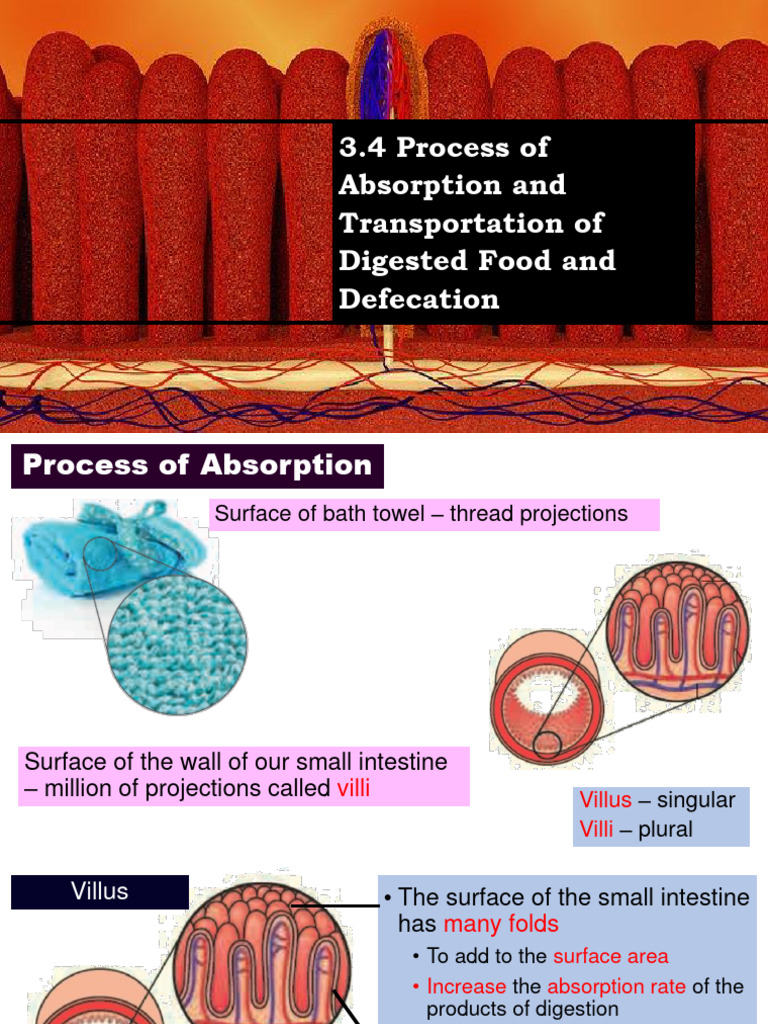 3.4 Process of Absorption and Transportation of Digested Food and Defecation

Process of Absorption

Surface of bath towel – thread projections

Surface of the wall of our small intestine – million of projections called villi

Villus – singular
Villi – plural

Villus

• The surface of the small intestine has many folds
• To add to the surface area
• Increase the absorption rate of the products of digestion